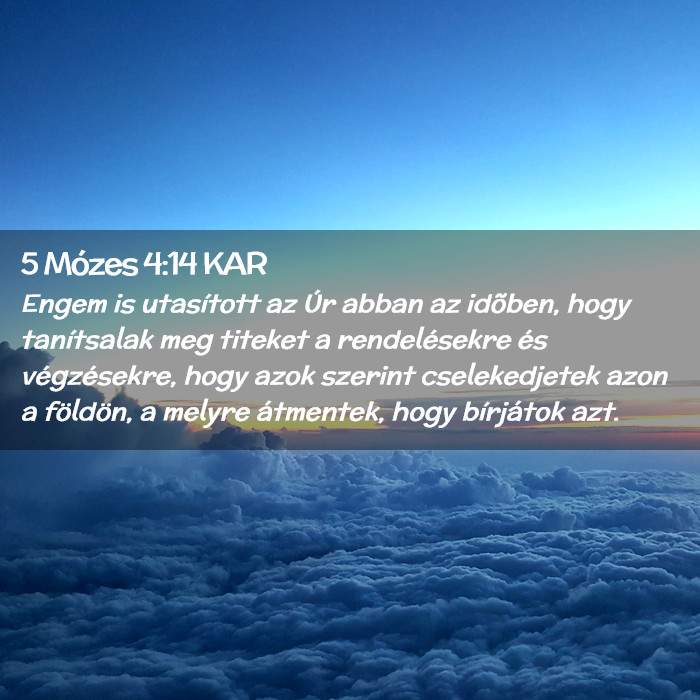 5 Mózes 4:14 KAR

Engem is utasított az Úr abban az idõben, hogy tanítsalak meg titeket a rendelésekre és végzésekre, hogy azok szerint cselekedjetek azon a földön, a melyre átmentek, hogy bírjátok azt.